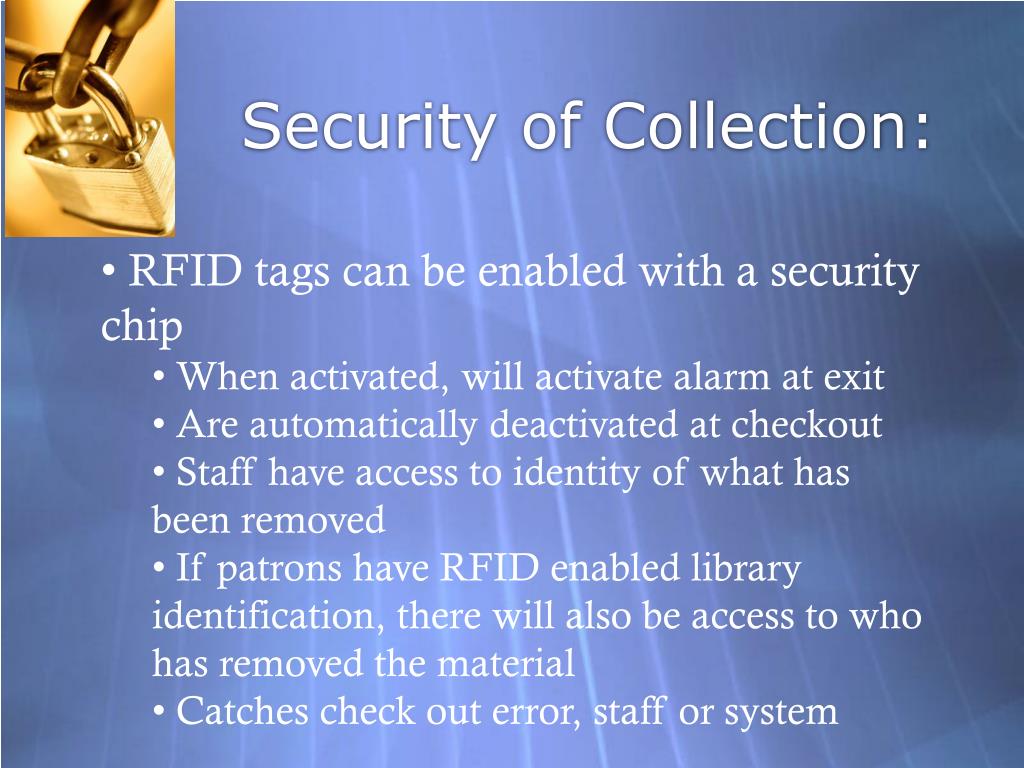 Security of Collection:

• RFID tags can be enabled with a security chip
• When activated, will activate alarm at exit
• Are automatically deactivated at checkout
• Staff have access to identity of what has been removed
• If patrons have RFID enabled library identification, there will also be access to who has removed the material
• Catches check out error, staff or system